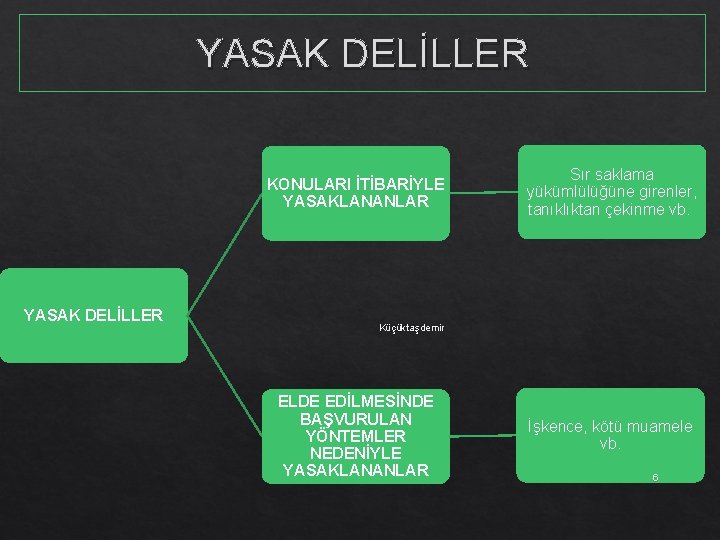 YASAK DELİLLER

YASAK DELİLLER

KONULARI İTİBARİYLE YASAKLANANLAR

Sır saklama yükümlülüğüne girenler, tanıklıktan çekinme vb.

Küçüktaşdemir

ELDE EDİLMESİNDE BAŞVURULAN YÖNTEMLER NEDENİYLE YASAKLANANLAR

İşkence, kötü muamele vb.

6